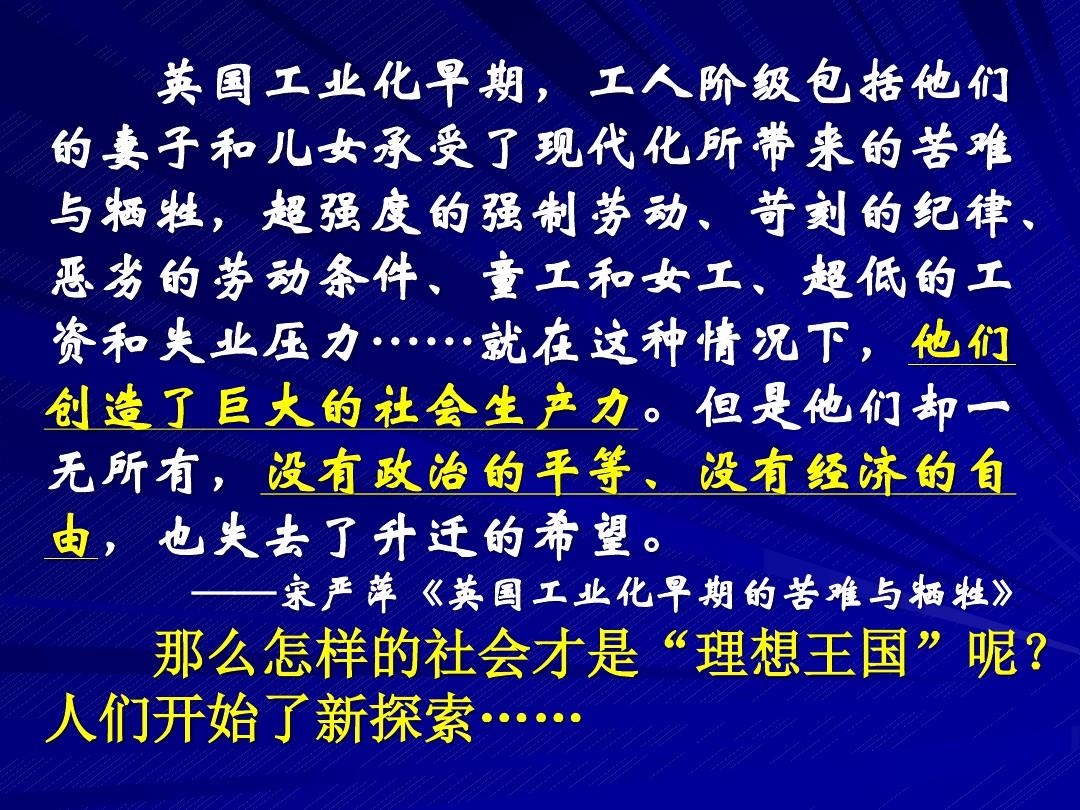 英国工业化早期，工人阶级包括他们的妻子和儿女承受了现代化所带来的苦难与牺牲，超强度的强制劳动、苛刻的纪律、恶劣的劳动条件、童工和女工、超低的工资和失业压力……就在这种情况下，他们创造了巨大的社会生产力。但是他们却一无所有，没有政治的平等、没有经济的自由，也失去了升迁的希望。

——宋严萍《英国工业化早期的苦难与牺牲》

那么怎样的社会才是“理想王国”呢？人们开始了新探索……